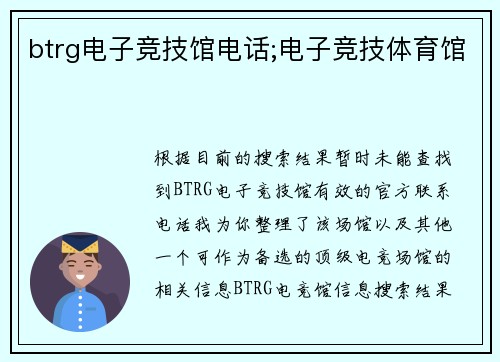 btrg电子竞技馆电话;电子竞技体育馆

根据目前的搜索结果暂时未能查找到BTRG电子竞技馆有效的官方联系电话我为你整理了该场馆以及其他一个可作为备选的顶级电竞场馆的相关信息BTRG电竞馆信息搜索结果